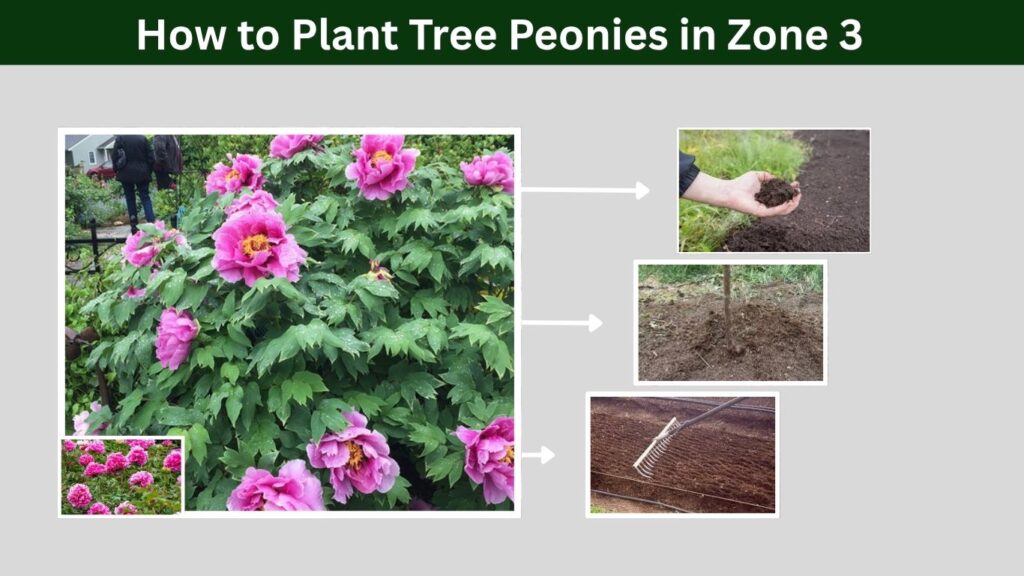 How to Plant Tree Peonies in Zone 3